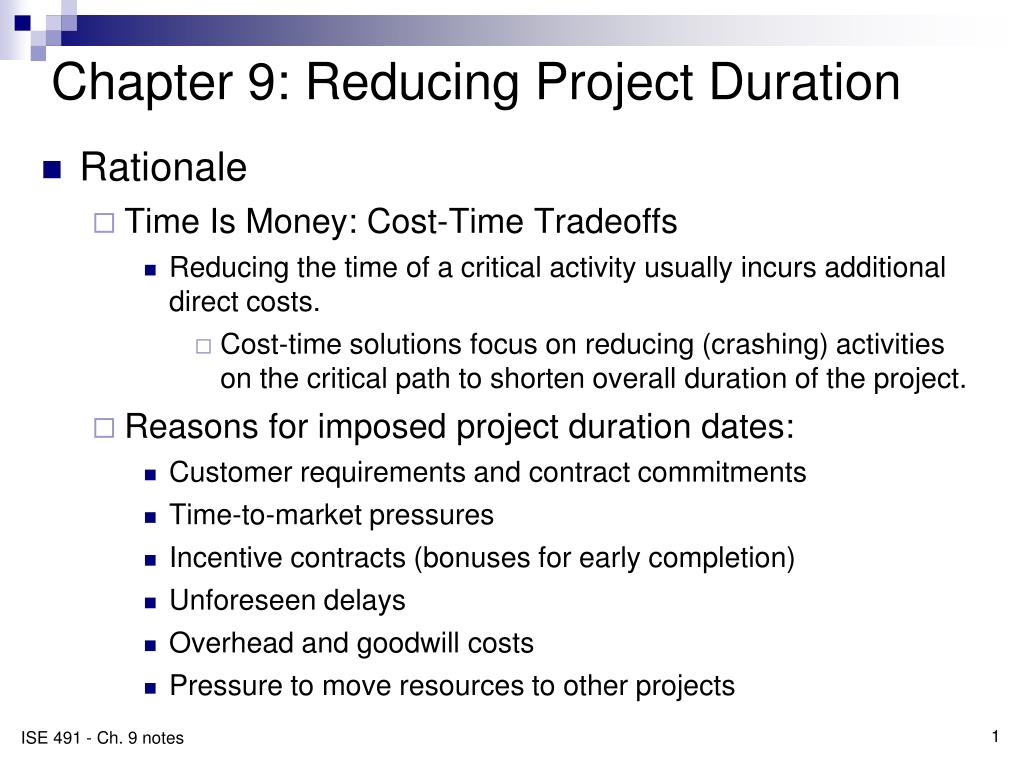 Chapter 9: Reducing Project Duration

Rationale

Time Is Money: Cost-Time Tradeoffs

Reducing the time of a critical activity usually incurs additional direct costs.

Cost-time solutions focus on reducing (crashing) activities on the critical path to shorten overall duration of the project.

Reasons for imposed project duration dates:

Customer requirements and contract commitments

Time-to-market pressures

Incentive contracts (bonuses for early completion)

Unforeseen delays

Overhead and goodwill costs

Pressure to move resources to other projects

ISE 491 - Ch. 9 notes

1